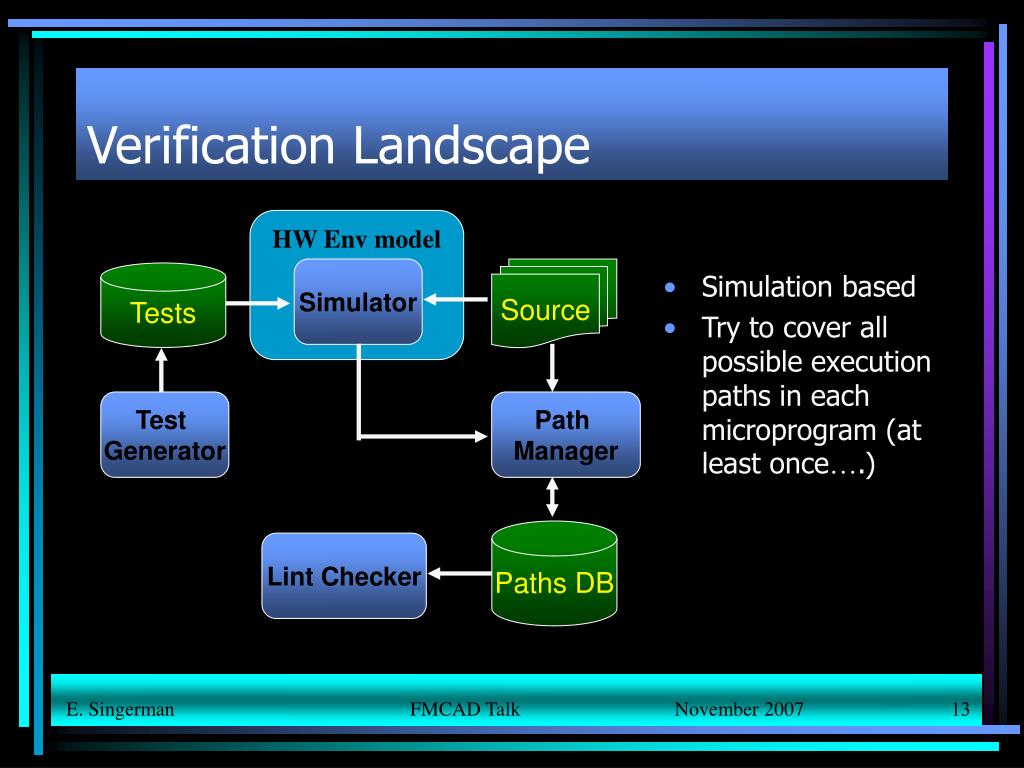 Verification Landscape

HW Env model

Tests

Simulator

Source

Test Generator

Path Manager

Lint Checker

Paths DB

• Simulation based
• Try to cover all possible execution paths in each microprogram (at least once….)

E. Singerman

FMCAD Talk

November 2007

13